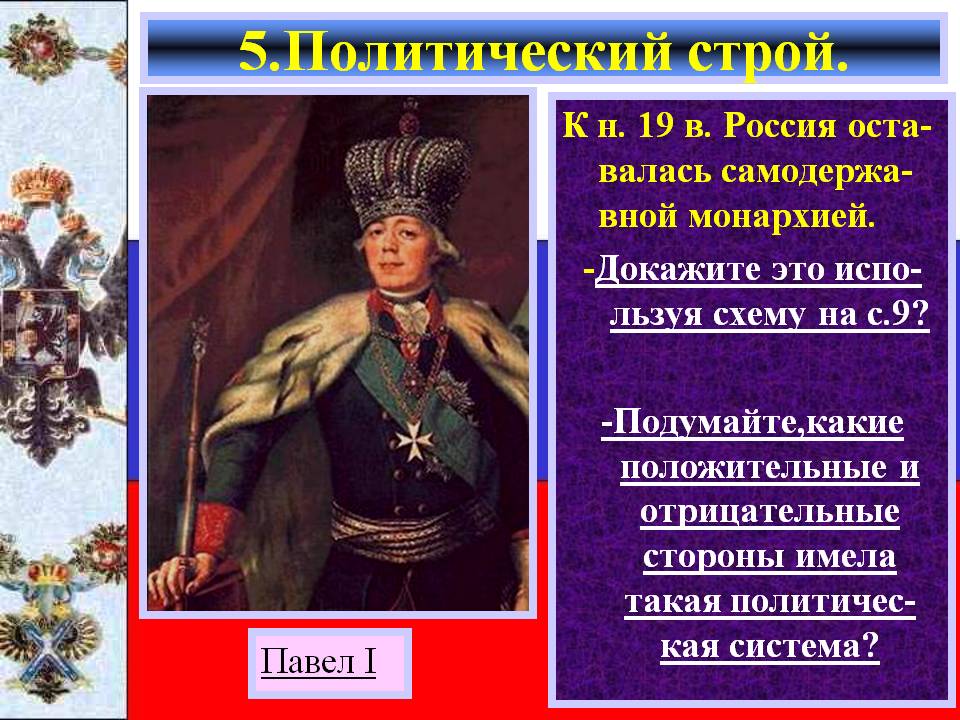 5.Политический строй.

К н. 19 в. Россия оставалась самодержавной монархией.

-Докажите это используя схему на с.9?

-Подумайте,какие положительные и отрицательные стороны имела такая политическая система?

Павел I